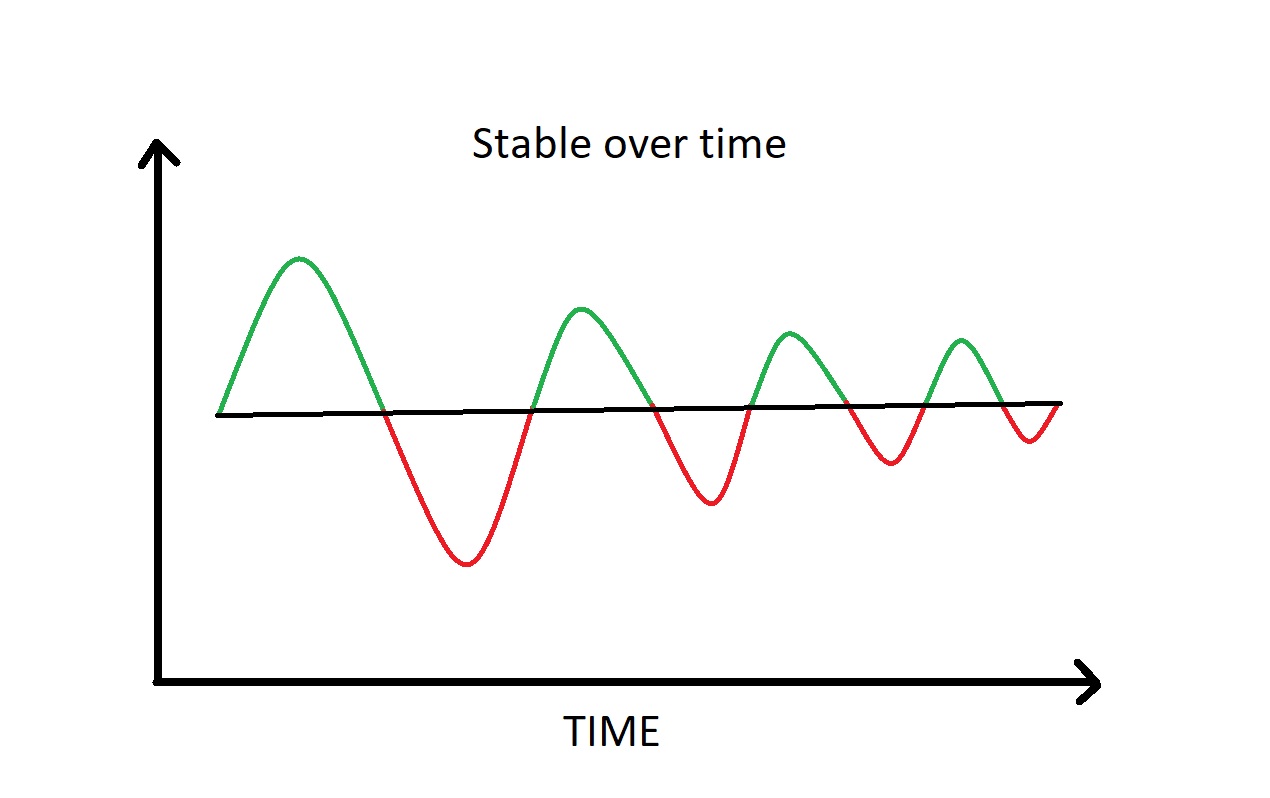 Stable over time

TIME